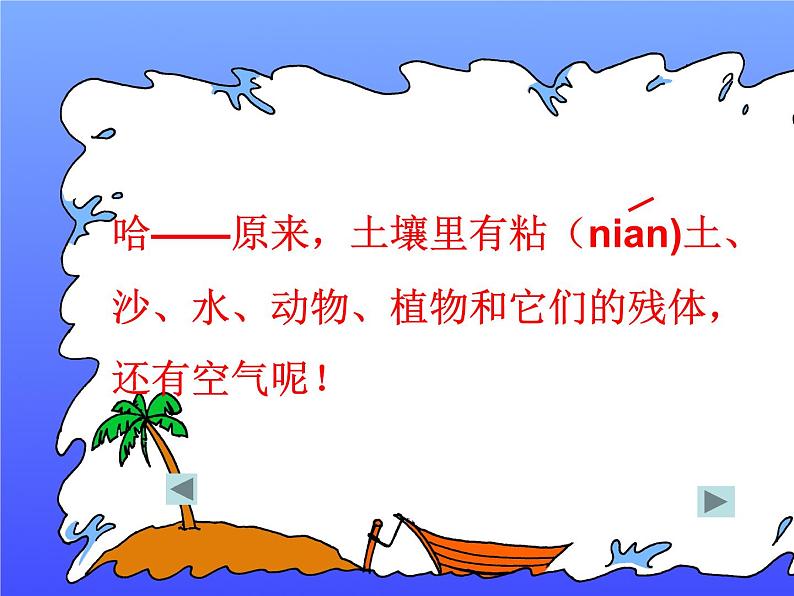 哈——原来，土壤里有粘（nián)土、沙、水、动物、植物和它们的残体，还有空气呢！